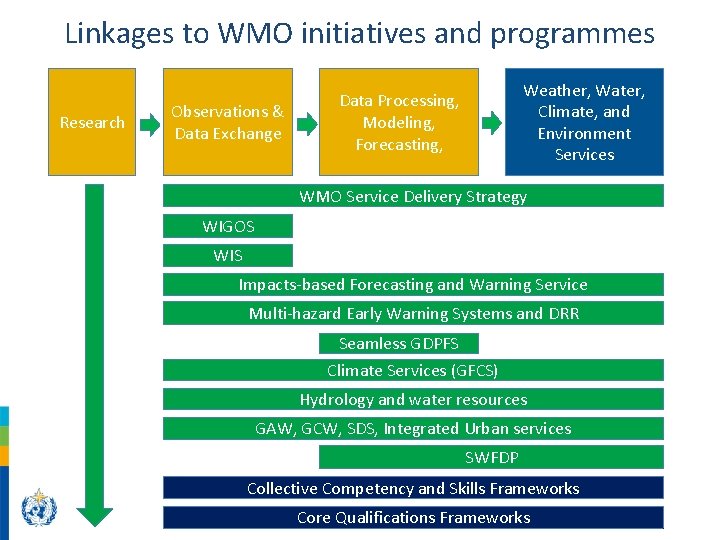 Linkages to WMO initiatives and programmes

Research

Observations & Data Exchange

Data Processing, Modeling, Forecasting,

Weather, Water, Climate, and Environment Services

WMO Service Delivery Strategy

WIGOS

WIS

Impacts-based Forecasting and Warning Service

Multi-hazard Early Warning Systems and DRR

Seamless GDPFS

Climate Services (GFCS)

Hydrology and water resources

GAW, GCW, SDS, Integrated Urban services

SWFDP

Collective Competency and Skills Frameworks

Core Qualifications Frameworks